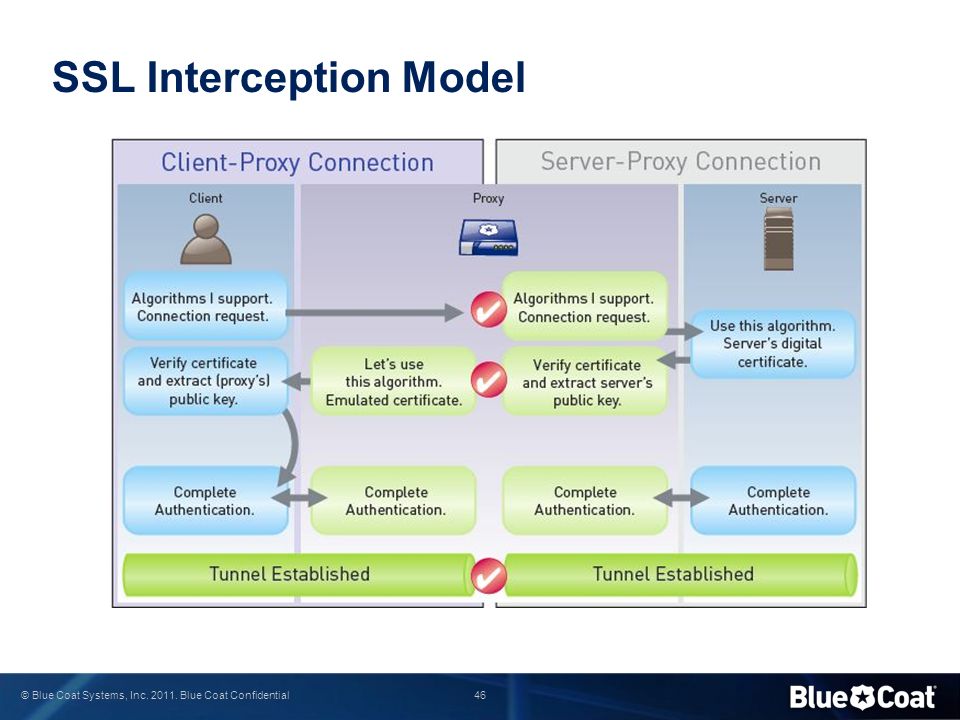 SSL Interception Model

Client-Proxy Connection

Server-Proxy Connection

Client

Proxy

Server

Algorithms I support. Connection request.

Algorithms I support. Connection request.

Use this algorithm. Server's digital certificate.

Verify certificate and extract (proxy's) public key.

Let's use this algorithm. Emulated certificate.

Verify certificate and extract server's public key.

Complete Authentication.

Complete Authentication.

Complete Authentication.

Complete Authentication.

Tunnel Established

Tunnel Established

© Blue Coat Systems, Inc. 2011. Blue Coat Confidential

46

Blue Coat